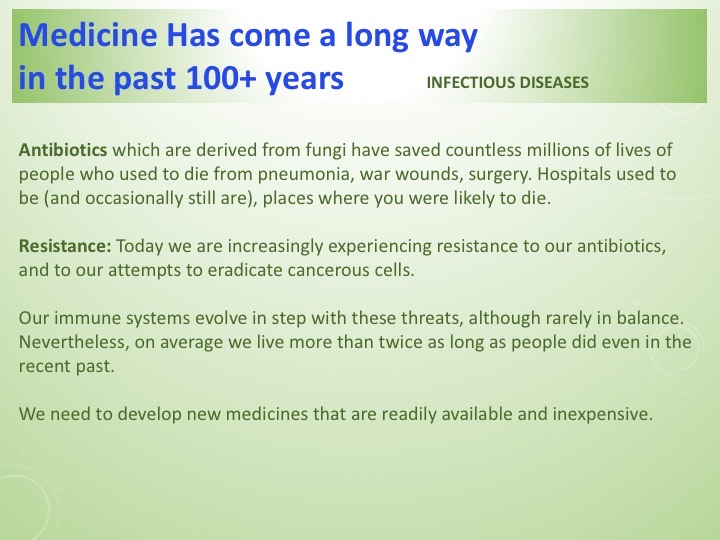 Medicine Has come a long way in the past 100+ years

INFECTIOUS DISEASES

Antibiotics which are derived from fungi have saved countless millions of lives of people who used to die from pneumonia, war wounds, surgery. Hospitals used to be (and occasionally still are), places where you were likely to die.

Resistance: Today we are increasingly experiencing resistance to our antibiotics, and to our attempts to eradicate cancerous cells.

Our immune systems evolve in step with these threats, although rarely in balance. Nevertheless, on average we live more than twice as long as people did even in the recent past.

We need to develop new medicines that are readily available and inexpensive.